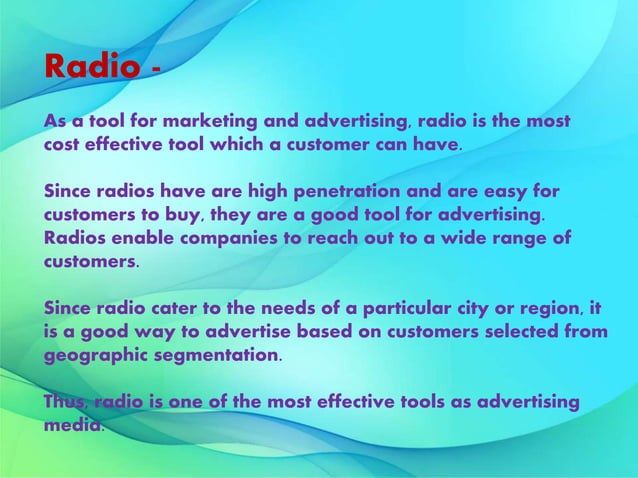 Radio -

As a tool for marketing and advertising, radio is the most cost effective tool which a customer can have.

Since radios have are high penetration and are easy for customers to buy, they are a good tool for advertising. Radios enable companies to reach out to a wide range of customers.

Since radio cater to the needs of a particular city or region, it is a good way to advertise based on customers selected from geographic segmentation.

Thus, radio is one of the most effective tools as advertising media.